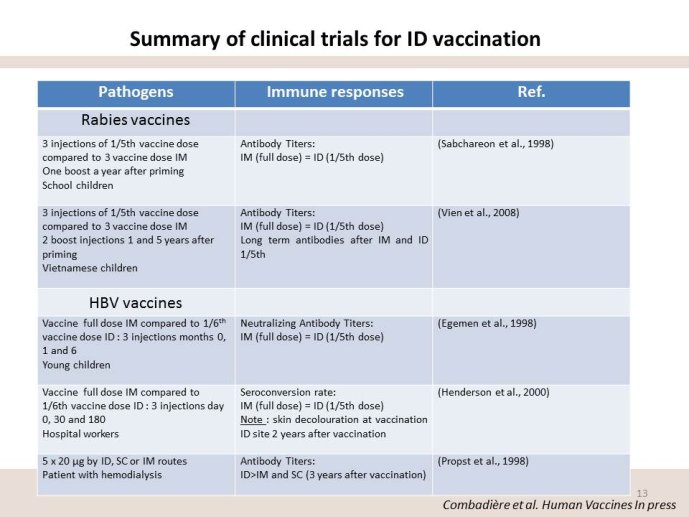 Summary of clinical trials for ID vaccination

| Pathogens | Immune responses | Ref. |
|---|---|---|
| Rabies vaccines | | |
| 3 injections of 1/5th vaccine dose compared to 3 vaccine dose IM One boost a year after priming School children | Antibody Titers: IM (full dose) = ID (1/5th dose) | (Sabchareon et al., 1998) |
| 3 injections of 1/5th vaccine dose compared to 3 vaccine dose IM 2 boost injections 1 and 5 years after priming Vietnamese children | Antibody Titers: IM (full dose) = ID (1/5th dose) Long term antibodies after IM and ID 1/5th | (Vien et al., 2008) |
| HBV vaccines | | |
| Vaccine full dose IM compared to 1/6$^{th}$ vaccine dose ID : 3 injections months 0, 1 and 6 Young children | Neutralizing Antibody Titers: IM (full dose) = ID (1/5th dose) | (Egemen et al., 1998) |
| Vaccine full dose IM compared to 1/6th vaccine dose ID : 3 injections day 0, 30 and 180 Hospital workers | Seroconversion rate: IM (full dose) = ID (1/5th dose) Note : skin decolouration at vaccination ID site 2 years after vaccination | (Henderson et al., 2000) |
| 5 x 20 µg by ID, SC or IM routes Patient with hemodialysis | Antibody Titers: ID>IM and SC (3 years after vaccination) | (Propst et al., 1998) |

13

Combadière et al. Human Vaccines In press